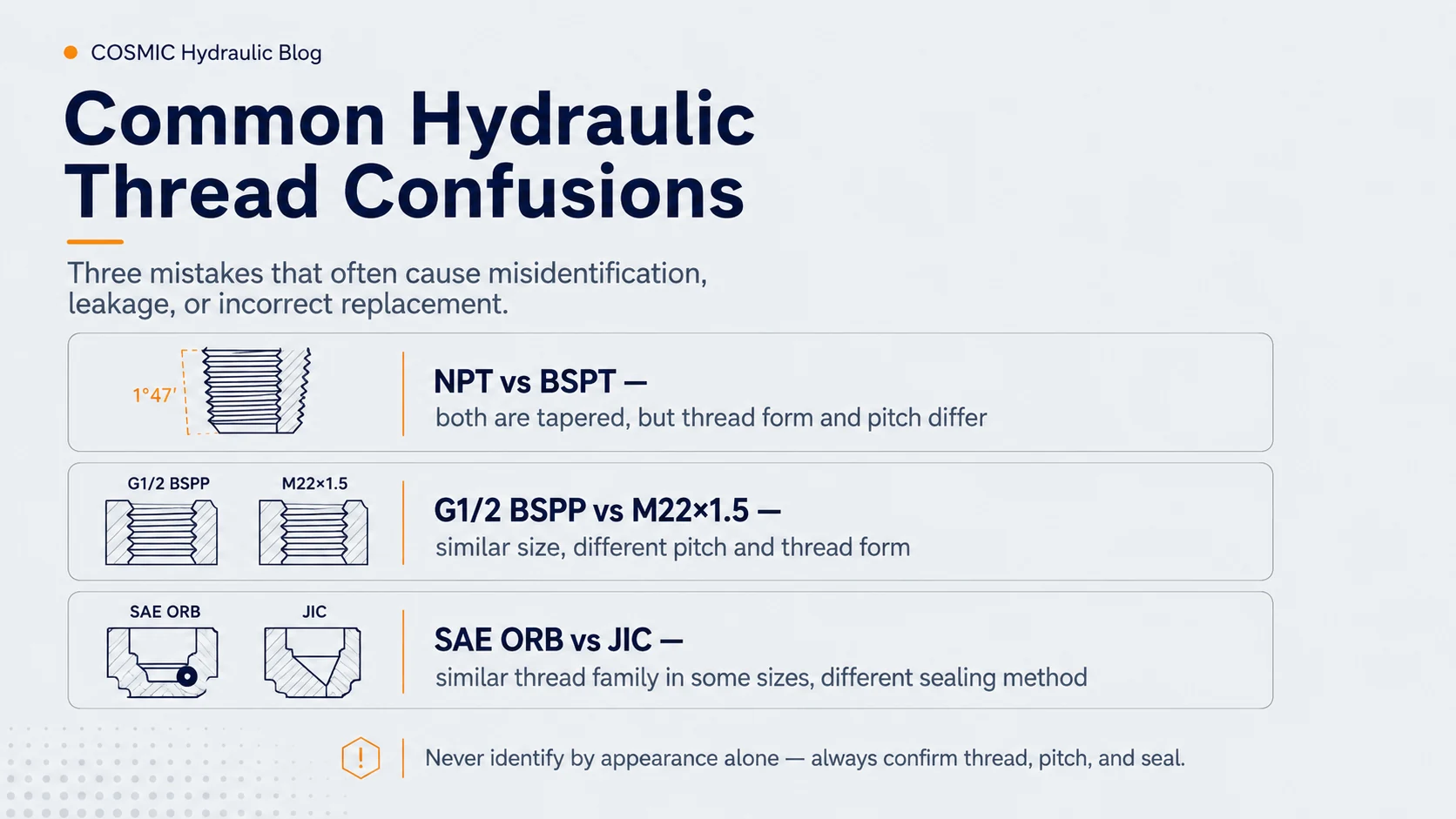 COSMIC Hydraulic Blog

Common Hydraulic Thread Confusions

Three mistakes that often cause misidentification, leakage, or incorrect replacement.

1°47′

NPT vs BSPT —
both are tapered, but thread form and pitch differ

G1/2 BSPP

M22×1.5

G1/2 BSPP vs M22×1.5 —
similar size, different pitch and thread form

SAE ORB

JIC

SAE ORB vs JIC —
similar thread family in some sizes, different sealing method

!

Never identify by appearance alone — always confirm thread, pitch, and seal.